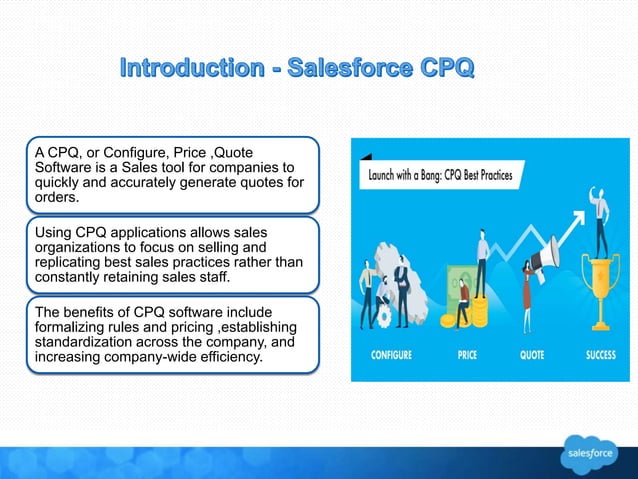 Introduction - Salesforce CPQ

A CPQ, or Configure, Price ,Quote Software is a Sales tool for companies to quickly and accurately generate quotes for orders.

Using CPQ applications allows sales organizations to focus on selling and replicating best sales practices rather than constantly retaining sales staff.

The benefits of CPQ software include formalizing rules and pricing ,establishing standardization across the company, and increasing company-wide efficiency.

Launch with a Bang: CPQ Best Practices

CONFIGURE

PRICE

QUOTE

SUCCESS

salesforce